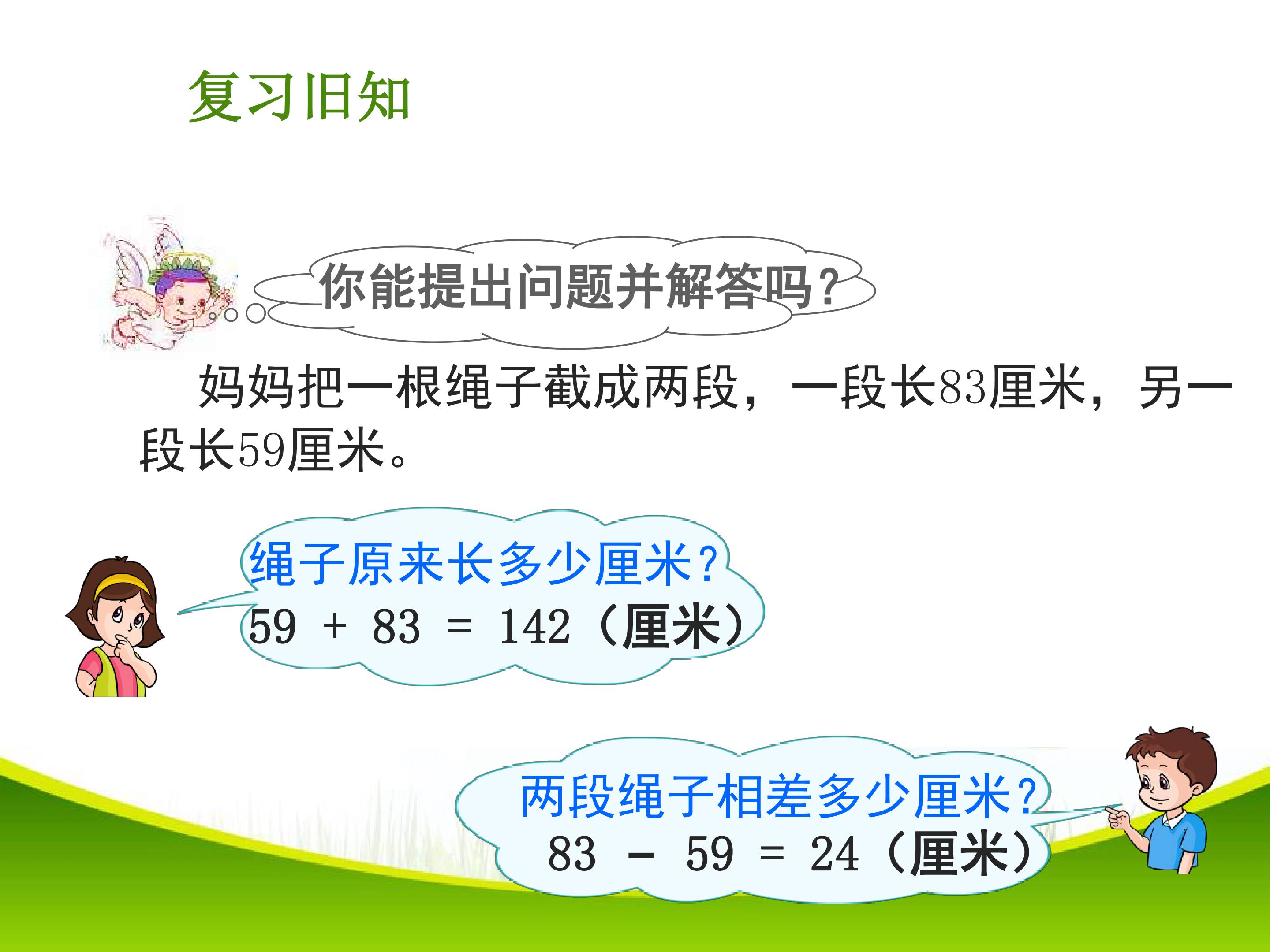 复习旧知

你能提出问题并解答吗？

妈妈把一根绳子截成两段，一段长83厘米，另一段长59厘米。

绳子原来长多少厘米？
$59 + 83 = 142$（厘米）

两段绳子相差多少厘米？
$83 - 59 = 24$（厘米）